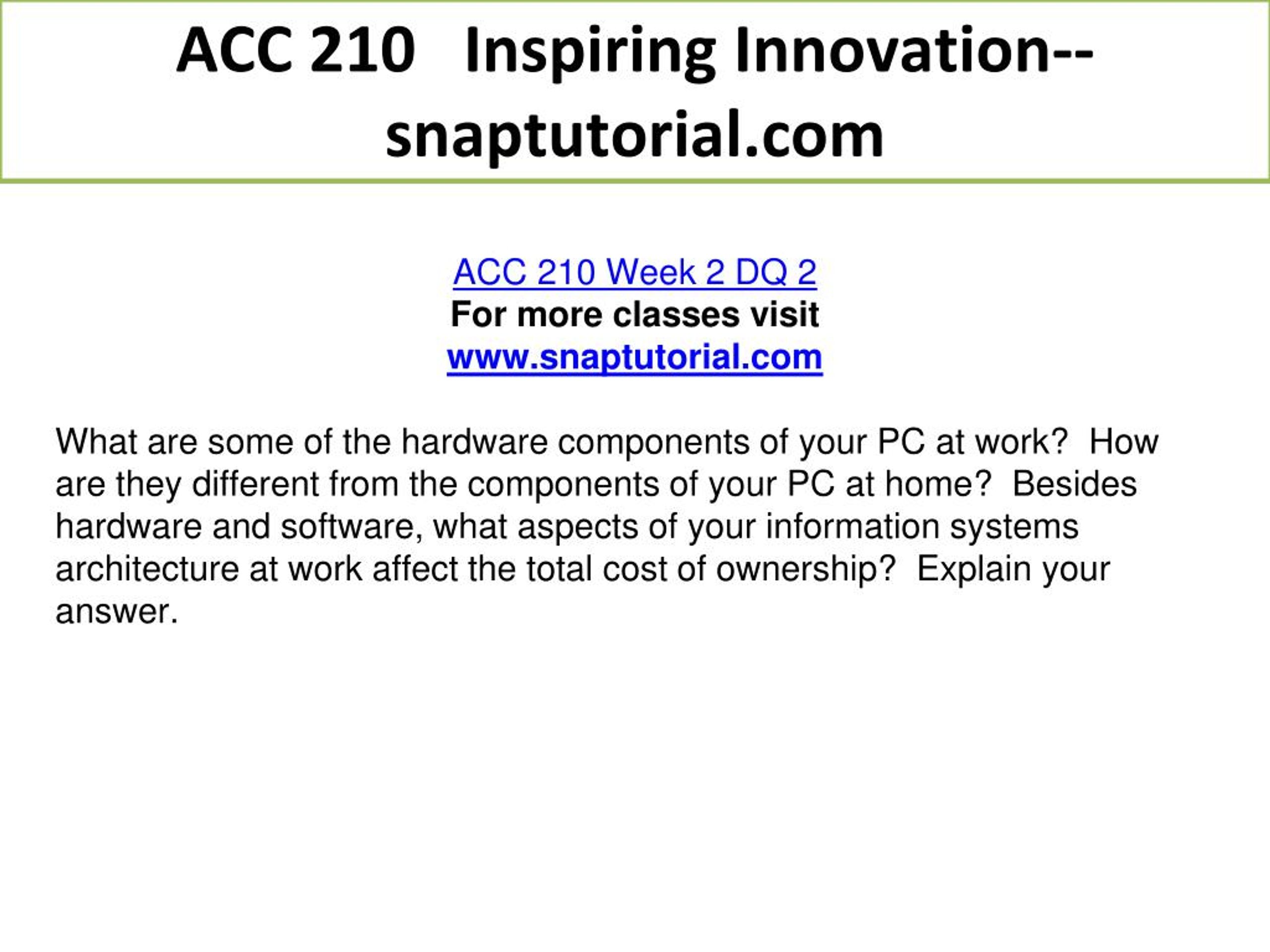 ACC 210 Inspiring Innovation--snaptutorial.com

ACC 210 Week 2 DQ 2
For more classes visit
www.snaptutorial.com

What are some of the hardware components of your PC at work? How are they different from the components of your PC at home? Besides hardware and software, what aspects of your information systems architecture at work affect the total cost of ownership? Explain your answer.